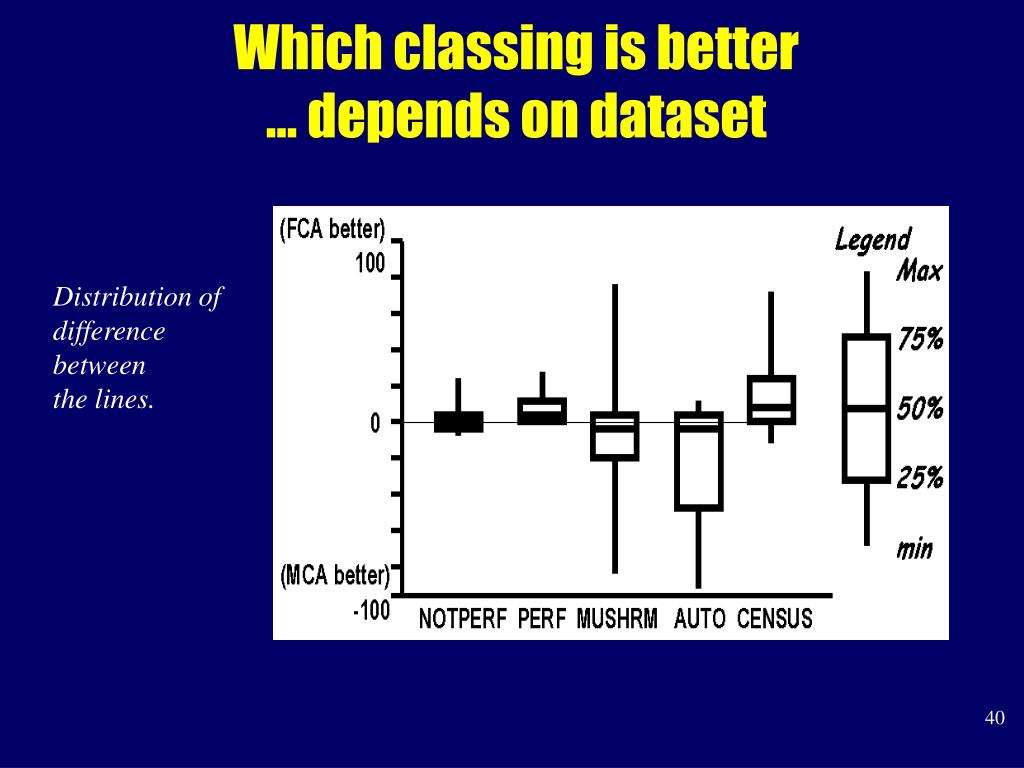 Which classing is better
… depends on dataset

Distribution of difference between the lines.

(FCA better)
100
0
(MCA better)
-100
NOTPERF PERF MUSHRM AUTO CENSUS

Legend
Max
75%
50%
25%
min

40